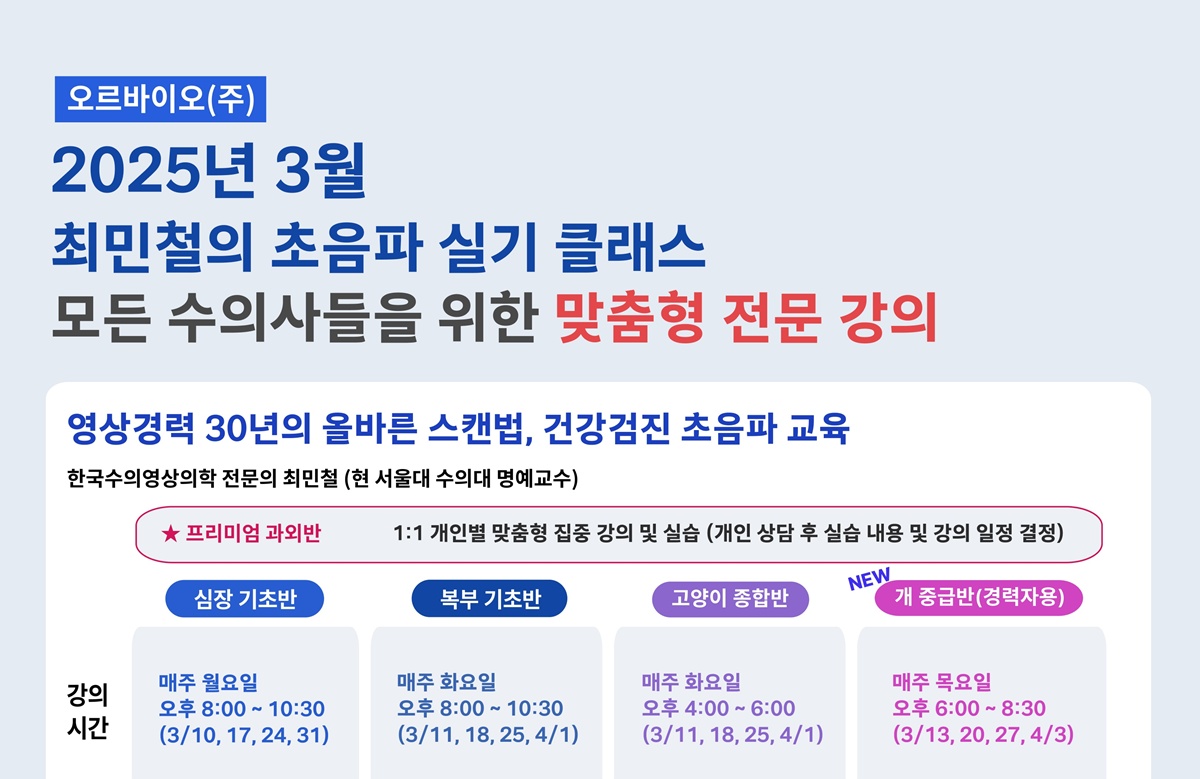 오르바이오(주)

2025년 3월
최민철의 초음파 실기 클래스
모든 수의사들을 위한 맞춤형 전문 강의

영상경력 30년의 올바른 스캔법, 건강검진 초음파 교육

한국수의영상의학 전문의 최민철 (현 서울대 수의대 명예교수)

★ 프리미엄 과외반 1:1 개인별 맞춤형 집중 강의 및 실습 (개인 상담 후 실습 내용 및 강의 일정 결정)

| | 심장 기초반 | 복부 기초반 | 고양이 종합반 | NEW 개 중급반(경력자용) |
|---|---|---|---|---|
| 강의 시간 | 매주 월요일 오후 8:00 ~ 10:30 (3/10, 17, 24, 31) | 매주 화요일 오후 8:00 ~ 10:30 (3/11, 18, 25, 4/1) | 매주 화요일 오후 4:00 ~ 6:00 (3/11, 18, 25, 4/1) | 매주 목요일 오후 6:00 ~ 8:30 (3/13, 20, 27, 4/3) |